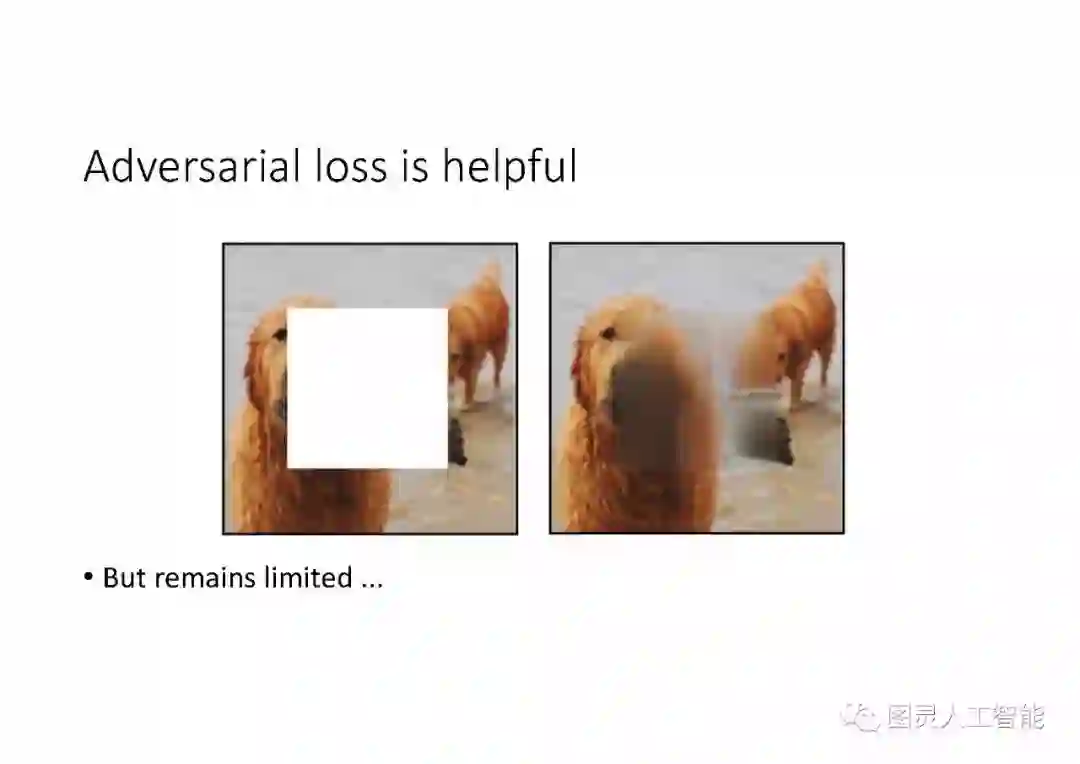 Adversarial loss is helpful

• But remains limited ...

图灵人工智能